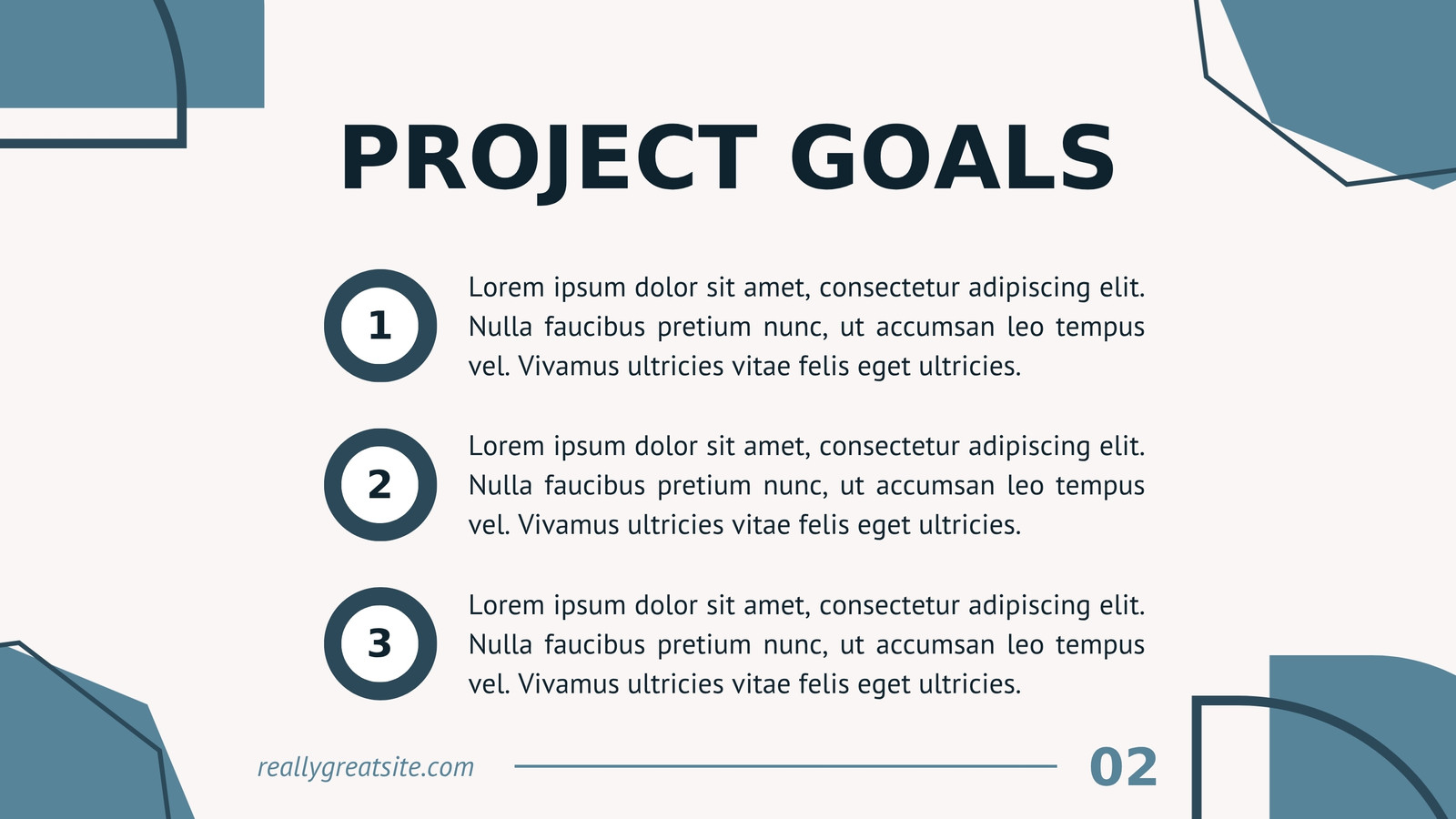 PROJECT GOALS

1

Lorem ipsum dolor sit amet, consectetur adipiscing elit. Nulla faucibus pretium nunc, ut accumsan leo tempus vel. Vivamus ultricies vitae felis eget ultricies.

2

Lorem ipsum dolor sit amet, consectetur adipiscing elit. Nulla faucibus pretium nunc, ut accumsan leo tempus vel. Vivamus ultricies vitae felis eget ultricies.

3

Lorem ipsum dolor sit amet, consectetur adipiscing elit. Nulla faucibus pretium nunc, ut accumsan leo tempus vel. Vivamus ultricies vitae felis eget ultricies.

reallygreatsite.com

02